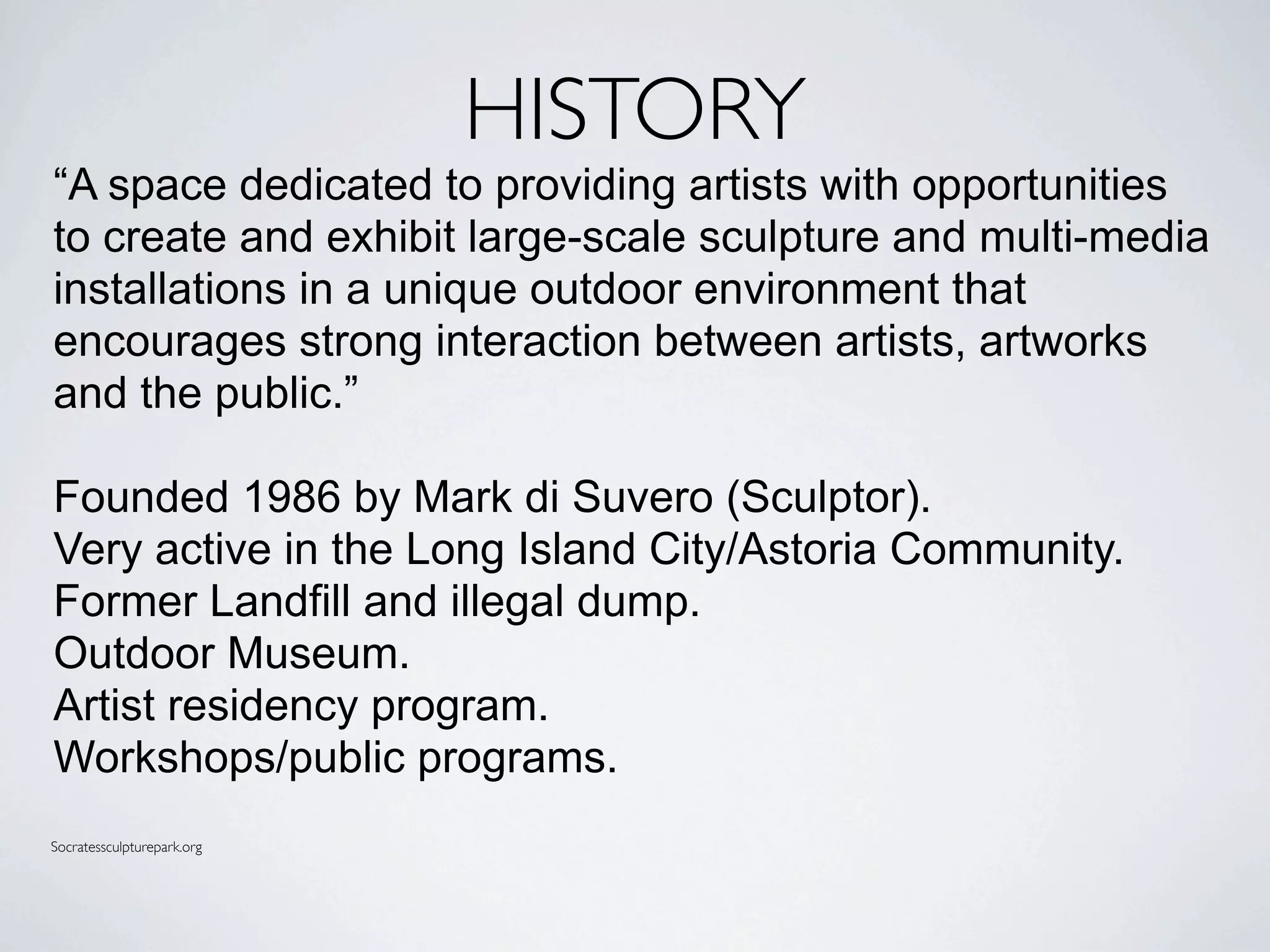 HISTORY

“A space dedicated to providing artists with opportunities to create and exhibit large-scale sculpture and multi-media installations in a unique outdoor environment that encourages strong interaction between artists, artworks and the public.”

Founded 1986 by Mark di Suvero (Sculptor).
Very active in the Long Island City/Astoria Community.
Former Landfill and illegal dump.
Outdoor Museum.
Artist residency program.
Workshops/public programs.

Socratessculpturepark.org